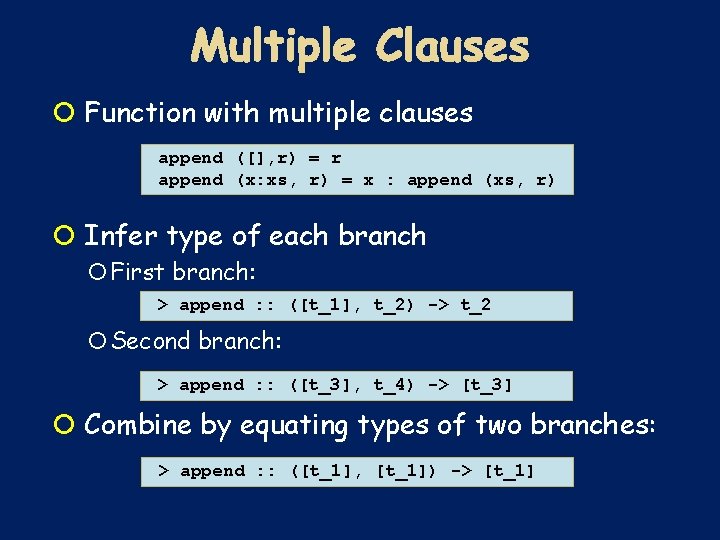 Multiple Clauses

Function with multiple clauses

append ([],r) = r
append (x:xs, r) = x : append (xs, r)

Infer type of each branch

First branch:

> append :: ([t_1], t_2) -> t_2

Second branch:

> append :: ([t_3], t_4) -> [t_3]

Combine by equating types of two branches:

> append :: ([t_1], [t_1]) -> [t_1]